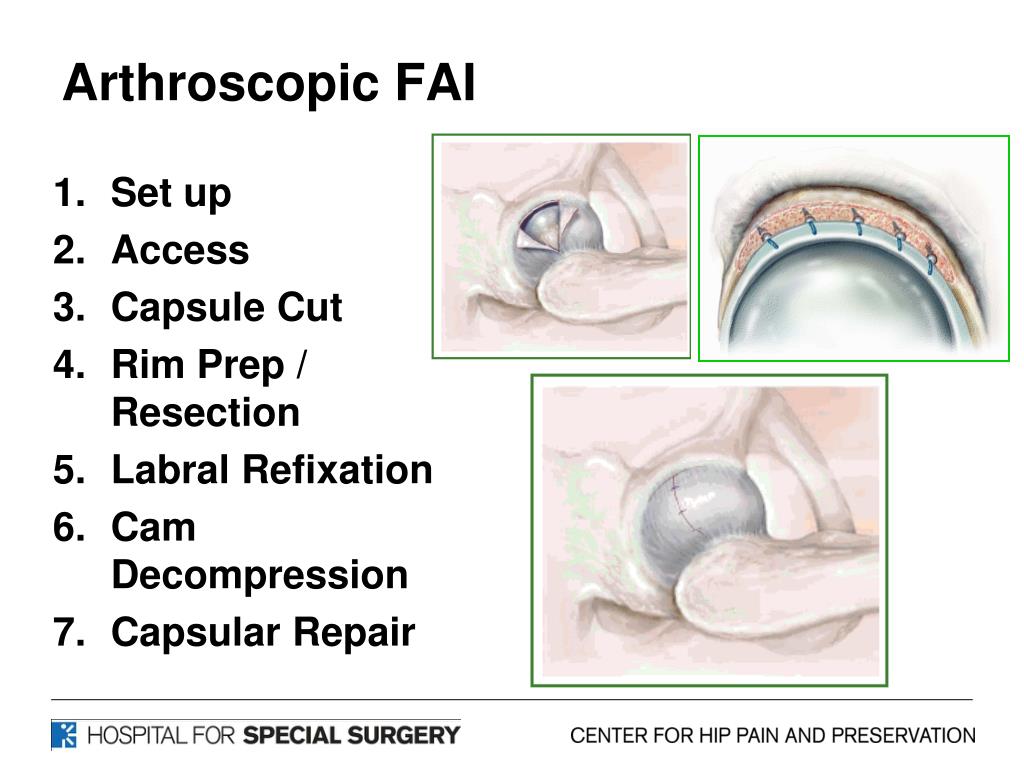 Arthroscopic FAI

1. Set up
2. Access
3. Capsule Cut
4. Rim Prep / Resection
5. Labral Refixation
6. Cam Decompression
7. Capsular Repair

HOSPITAL FOR SPECIAL SURGERY

CENTER FOR HIP PAIN AND PRESERVATION